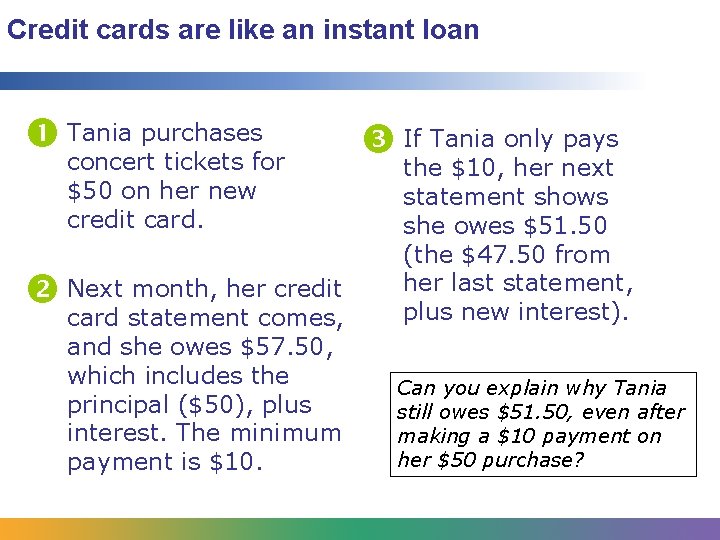 Credit cards are like an instant loan

1 Tania purchases concert tickets for \$50 on her new credit card.

2 Next month, her credit card statement comes, and she owes \$57.50, which includes the principal (\$50), plus interest. The minimum payment is \$10.

3 If Tania only pays the \$10, her next statement shows she owes \$51.50 (the \$47.50 from her last statement, plus new interest).

Can you explain why Tania still owes \$51.50, even after making a \$10 payment on her \$50 purchase?